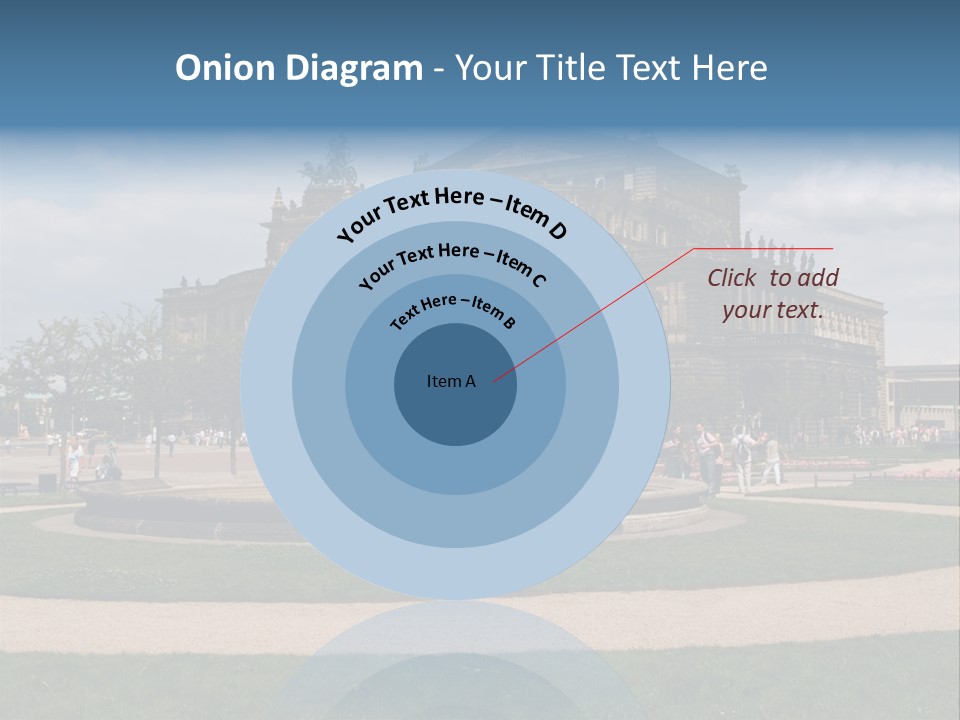 Onion Diagram - Your Title Text Here

Your Text Here – Item D

Your Text Here – Item C

Text Here – Item B

Item A

Click to add your text.